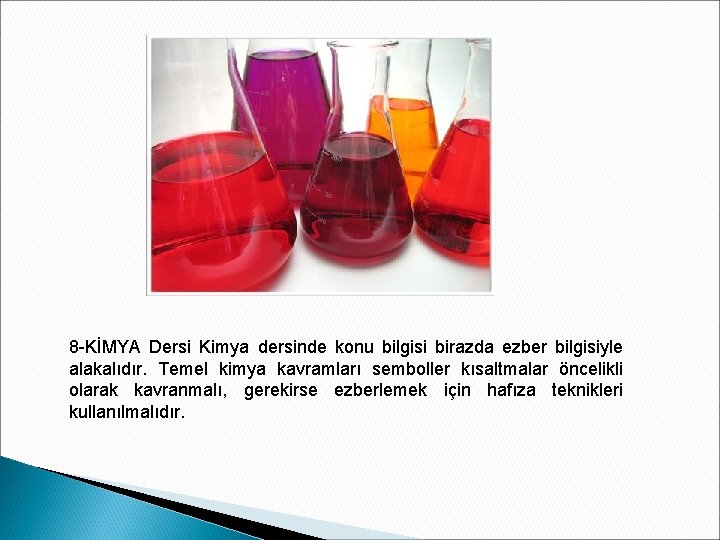 8-KİMYA Dersi Kimya dersinde konu bilgisi birazda ezber bilgisiyle alakalıdır. Temel kimya kavramları semboller kısaltmalar öncelikli olarak kavranmalı, gerekirse ezberlemek için hafıza teknikleri kullanılmalıdır.